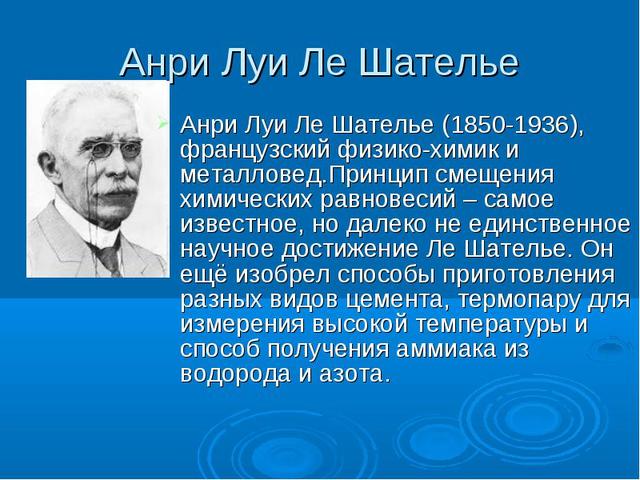 Анри Луи Ле Шателье

Анри Луи Ле Шателье (1850-1936), французский физико-химик и металловед.Принцип смещения химических равновесий – самое известное, но далеко не единственное научное достижение Ле Шателье. Он ещё изобрел способы приготовления разных видов цемента, термопару для измерения высокой температуры и способ получения аммиака из водорода и азота.